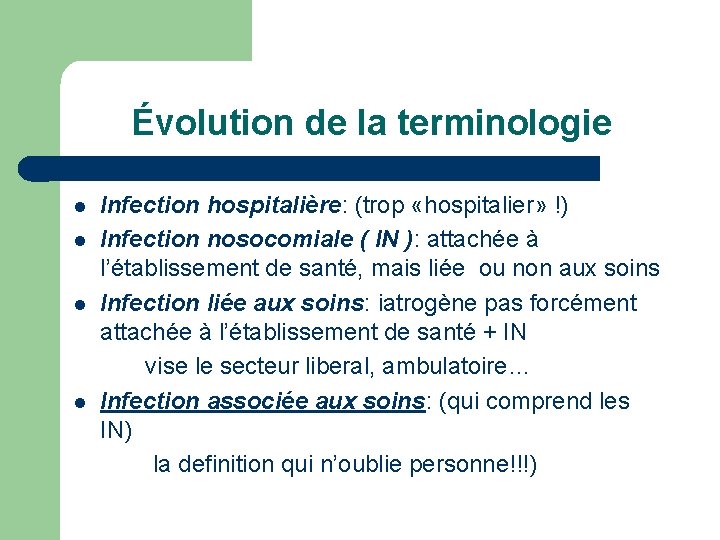 Évolution de la terminologie

- Infection hospitalière: (trop «hospitalier» !)
- Infection nosocomiale ( IN ): attachée à l'établissement de santé, mais liée ou non aux soins
- Infection liée aux soins: iatrogène pas forcément attachée à l'établissement de santé + IN

vise le secteur liberal, ambulatoire…
- Infection associée aux soins: (qui comprend les IN)

la definition qui n'oublie personne!!!)